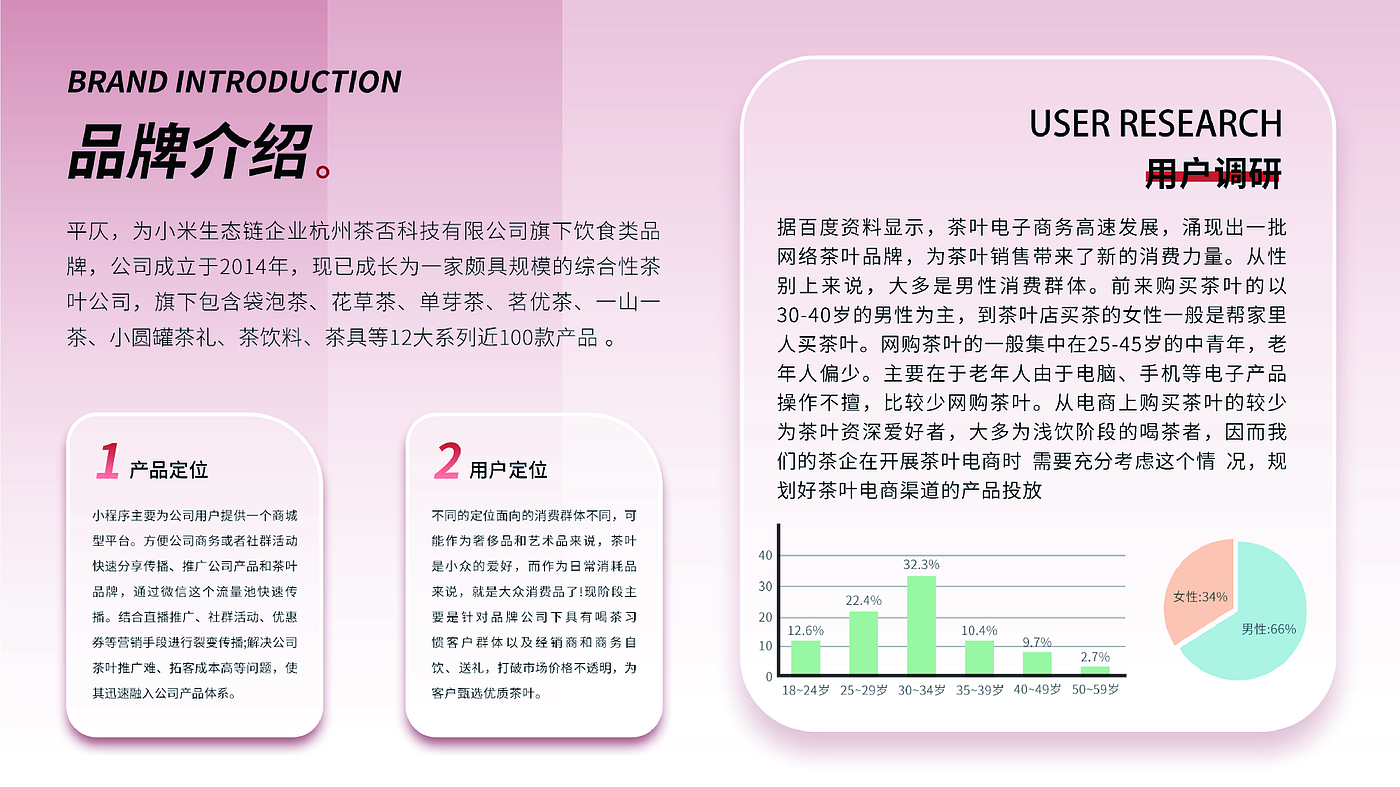 BRAND INTRODUCTION

品牌介绍。

平仄，为小米生态链企业杭州茶否科技有限公司旗下饮食类品牌，公司成立于2014年，现已成长为一家颇具规模的综合性茶叶公司，旗下包含袋泡茶、花草茶、单芽茶、茗优茶、一山一茶、小圆罐茶礼、茶饮料、茶具等12大系列近100款产品 。

1 产品定位

小程序主要为公司用户提供一个商城型平台。方便公司商务或者社群活动快速分享传播、推广公司产品和茶叶品牌，通过微信这个流量池快速传播。结合直播推广、社群活动、优惠券等营销手段进行裂变传播;解决公司茶叶推广难、拓客成本高等问题，使其迅速融入公司产品体系。

2 用户定位

不同的定位面向的消费群体不同，可能作为奢侈品和艺术品来说，茶叶是小众的爱好，而作为日常消耗品来说，就是大众消费品了!现阶段主要是针对品牌公司下具有喝茶习惯客户群体以及经销商和商务自饮、送礼，打破市场价格不透明，为客户甄选优质茶叶。

USER RESEARCH

用户调研

据百度资料显示，茶叶电子商务高速发展，涌现出一批网络茶叶品牌，为茶叶销售带来了新的消费力量。从性别上来说，大多是男性消费群体。前来购买茶叶的以30-40岁的男性为主，到茶叶店买茶的女性一般是帮家里人买茶叶。网购茶叶的一般集中在25-45岁的中青年，老年人偏少。主要在于老年人由于电脑、手机等电子产品操作不擅，比较少网购茶叶。从电商上购买茶叶的较少为茶叶资深爱好者，大多为浅饮阶段的喝茶者，因而我们的茶企在开展茶叶电商时 需要充分考虑这个情 况，规划好茶叶电商渠道的产品投放

40
30
20
10
0
12.6%
22.4%
32.3%
10.4%
9.7%
2.7%
18~24岁
25~29岁
30~34岁
35~39岁
40~49岁
50~59岁

女性:34%
男性:66%